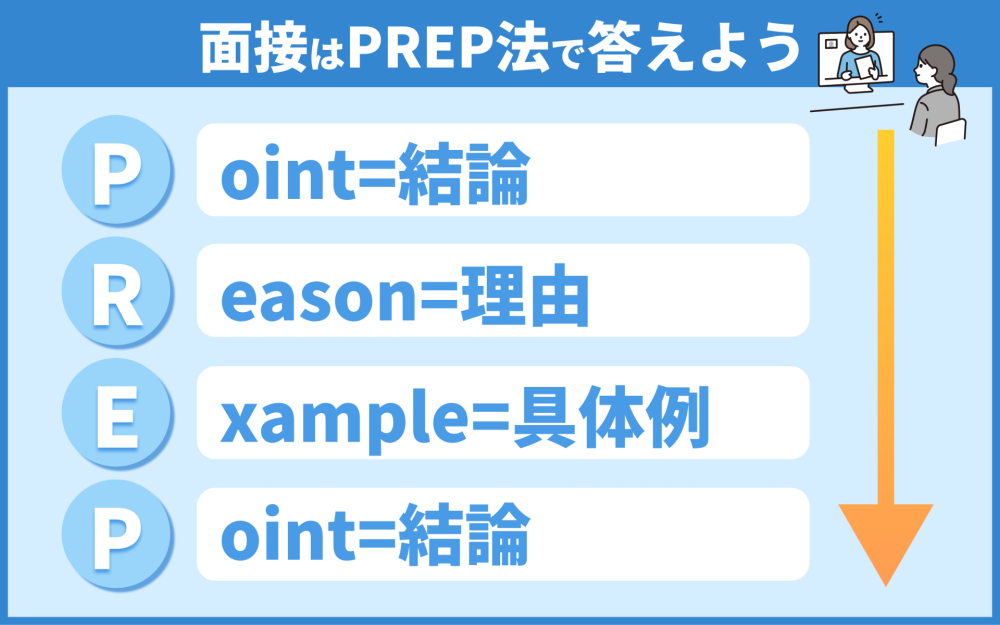 面接はPREP法で答えよう

P oint=結論

R eason=理由

E xample=具体例

P oint=結論